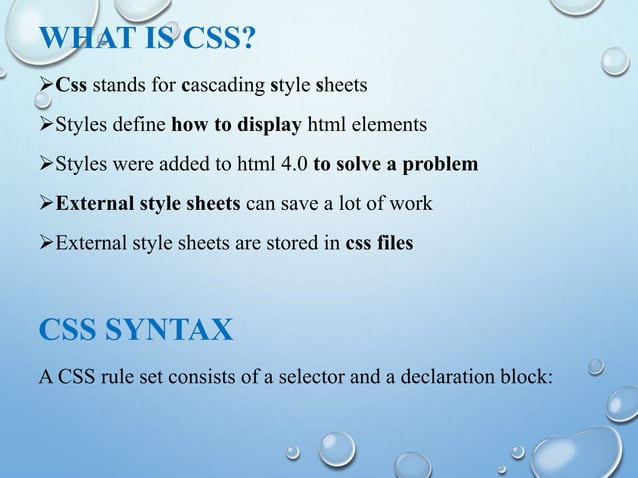 WHAT IS CSS?

➢Css stands for cascading style sheets

➢Styles define how to display html elements

➢Styles were added to html 4.0 to solve a problem

➢External style sheets can save a lot of work

➢External style sheets are stored in css files

CSS SYNTAX

A CSS rule set consists of a selector and a declaration block: